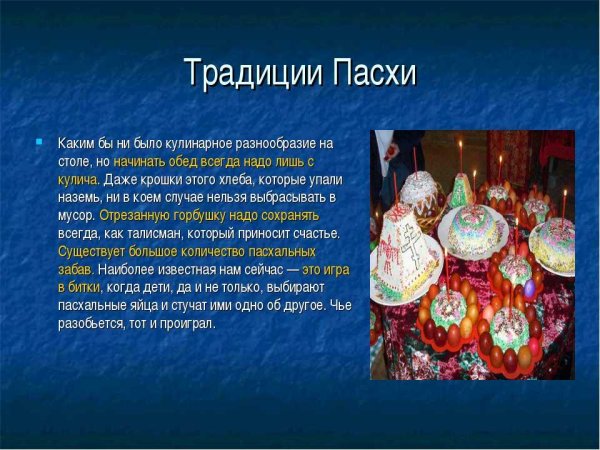 Традиции Пасхи

Каким бы ни было кулинарное разнообразие на столе, но начинать обед всегда надо лишь с кулича. Даже крошки этого хлеба, которые упали наземь, ни в коем случае нельзя выбрасывать в мусор. Отрезанную горбушку надо сохранять всегда, как талисман, который приносит счастье. Существует большое количество пасхальных забав. Наиболее известная нам сейчас — это игра в битки, когда дети, да и не только, выбирают пасхальные яйца и стучат ими одно об другое. Чье разобьется, тот и проиграл.